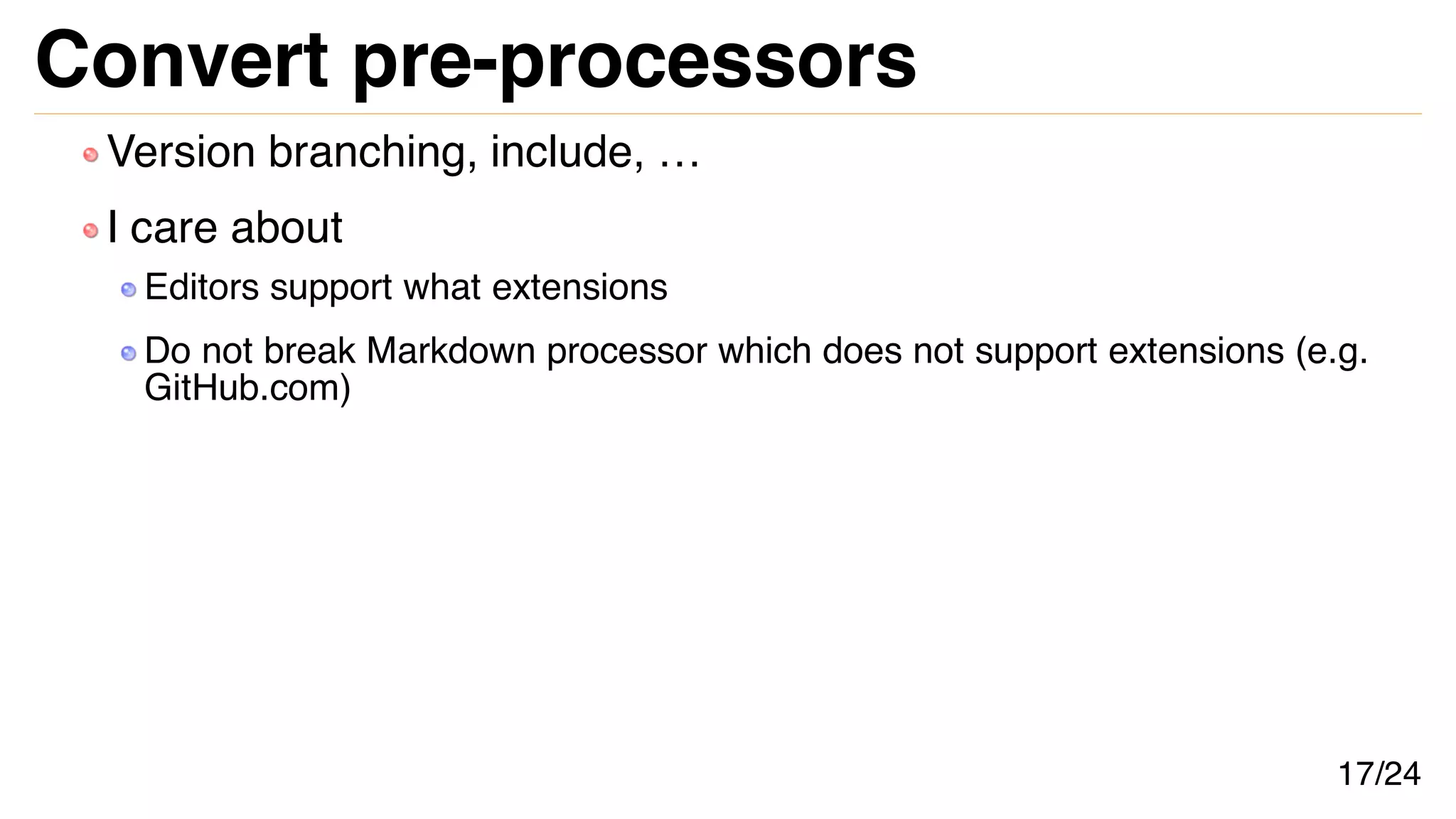 Convert pre-processors

Version branching, include, …

I care about

Editors support what extensions

Do not break Markdown processor which does not support extensions (e.g. GitHub.com)

17/24